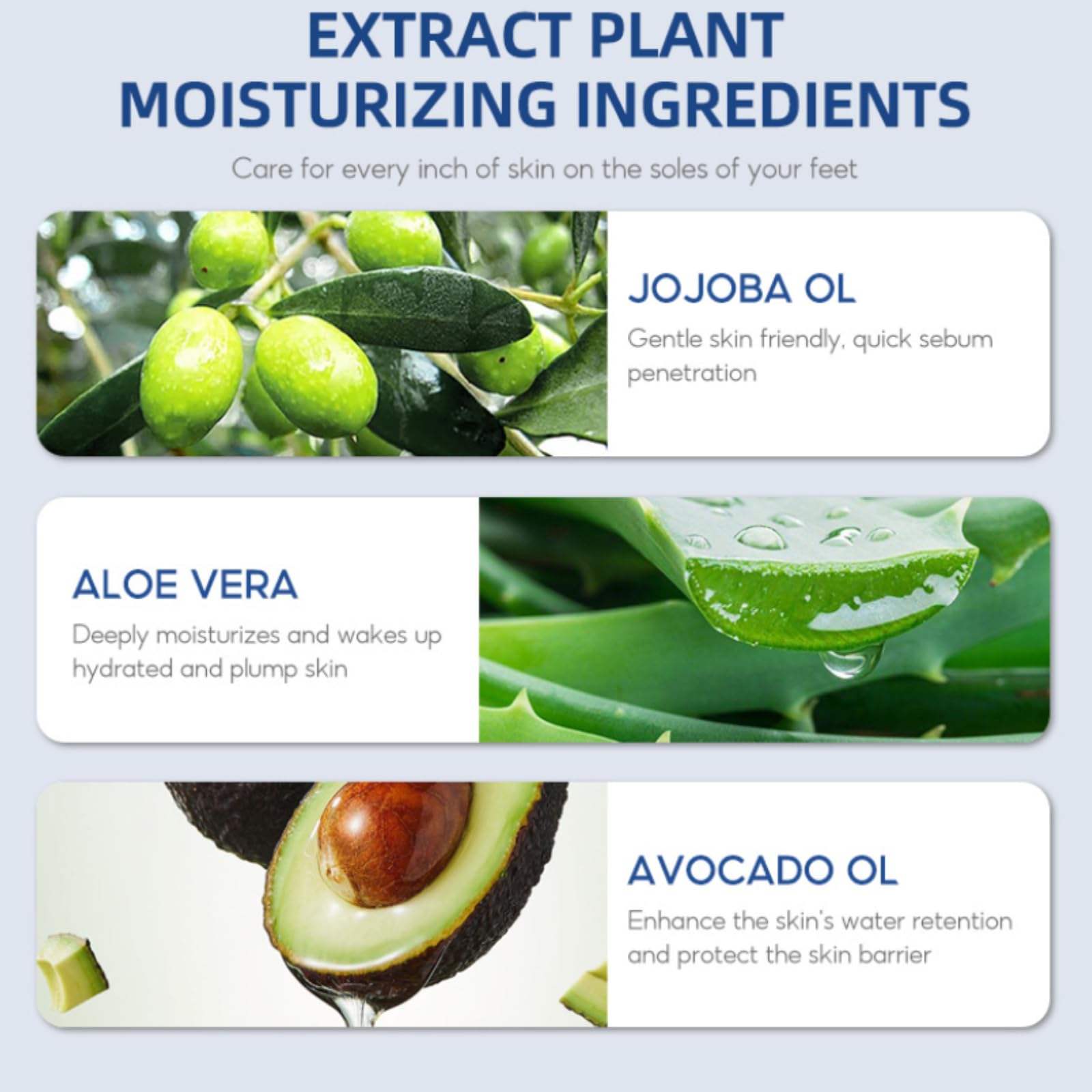 EXTRACT PLANT
MOISTURIZING INGREDIENTS

Care for every inch of skin on the soles of your feet

JOJOBA OL

Gentle skin friendly, quick sebum penetration

ALOE VERA

Deeply moisturizes and wakes up hydrated and plump skin

AVOCADO OL

Enhance the skin's water retention and protect the skin barrier